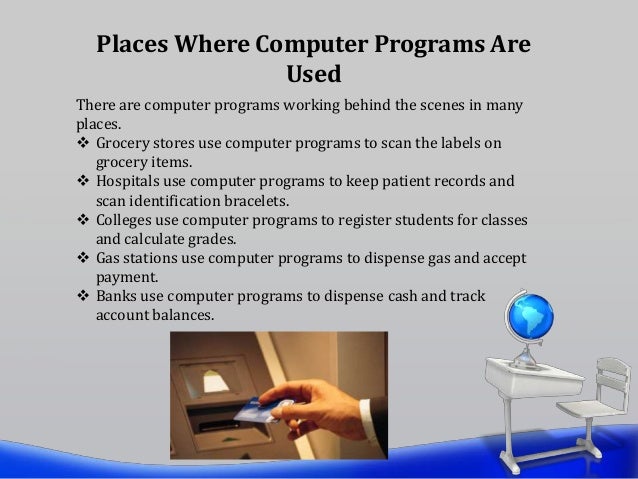 Places Where Computer Programs Are Used

There are computer programs working behind the scenes in many places.

❖ Grocery stores use computer programs to scan the labels on grocery items.
❖ Hospitals use computer programs to keep patient records and scan identification bracelets.
❖ Colleges use computer programs to register students for classes and calculate grades.
❖ Gas stations use computer programs to dispense gas and accept payment.
❖ Banks use computer programs to dispense cash and track account balances.